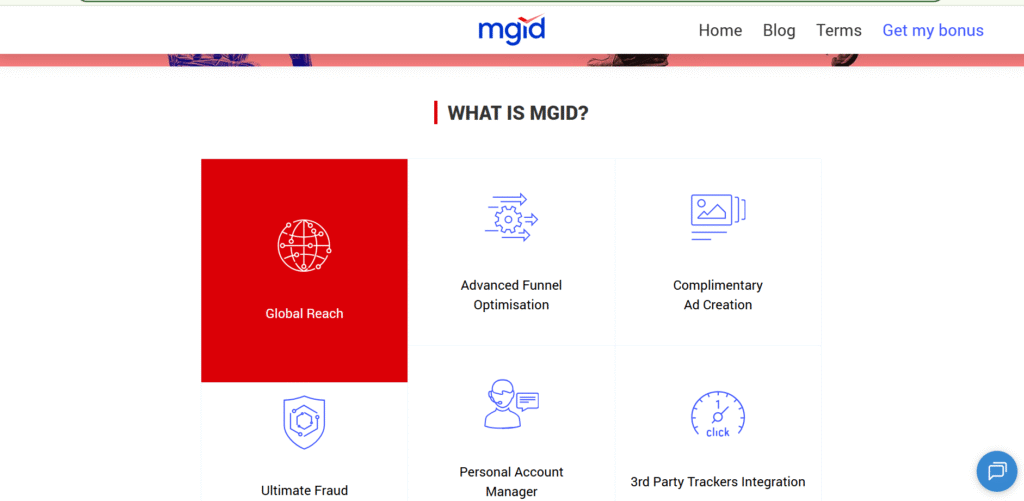 mgid

Home Blog Terms Get my bonus

WHAT IS MGID?

Global Reach

Advanced Funnel Optimisation

Complimentary Ad Creation

Ultimate Fraud

Personal Account Manager

1 click

3rd Party Trackers Integration